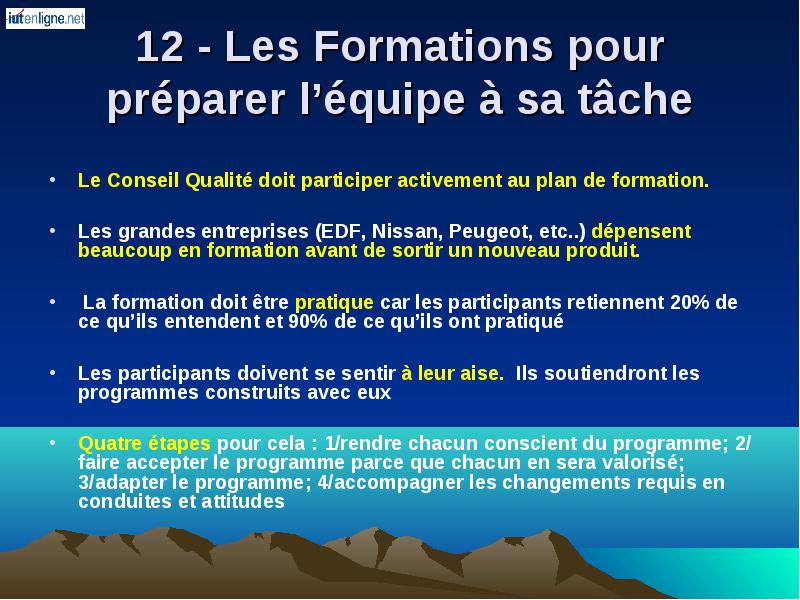 iutenligne.net

12 - Les Formations pour préparer l'équipe à sa tâche

• Le Conseil Qualité doit participer activement au plan de formation.

• Les grandes entreprises (EDF, Nissan, Peugeot, etc..) dépensent beaucoup en formation avant de sortir un nouveau produit.

• La formation doit être pratique car les participants retiennent 20% de ce qu'ils entendent et 90% de ce qu'ils ont pratiqué

• Les participants doivent se sentir à leur aise. Ils soutiendront les programmes construits avec eux

• Quatre étapes pour cela : 1/rendre chacun conscient du programme; 2/ faire accepter le programme parce que chacun en sera valorisé; 3/adapter le programme; 4/accompagner les changements requis en conduites et attitudes